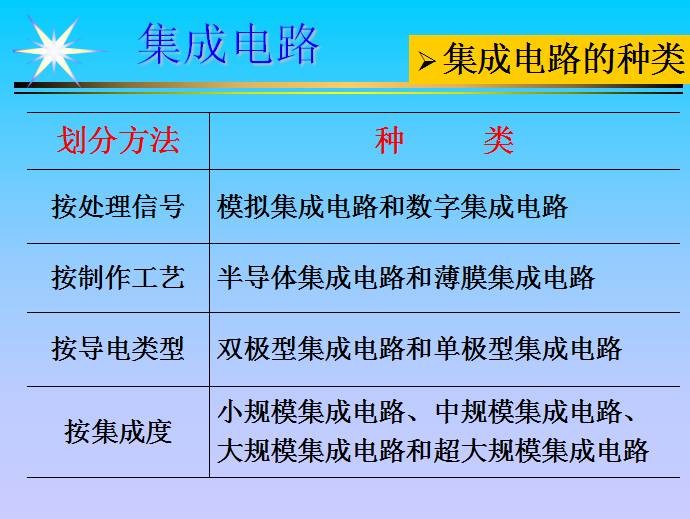 集成电路

➢集成电路的种类

| 划分方法 | 种　　类 |
|---|---|
| 按处理信号 | 模拟集成电路和数字集成电路 |
| 按制作工艺 | 半导体集成电路和薄膜集成电路 |
| 按导电类型 | 双极型集成电路和单极型集成电路 |
| 按集成度 | 小规模集成电路、中规模集成电路、大规模集成电路和超大规模集成电路 |